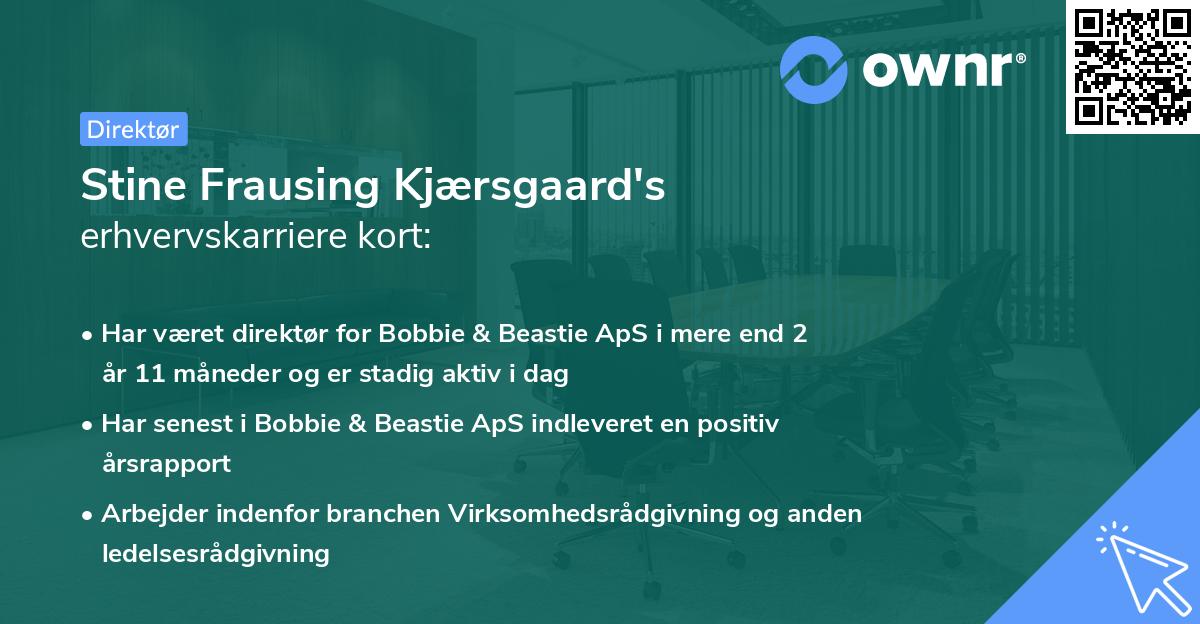 ownr®

Direktør

Stine Frausing Kjærsgaard's
erhvervskarriere kort:

• Har været direktør for Bobbie & Beastie ApS i mere end 2 år 11 måneder og er stadig aktiv i dag
• Har senest i Bobbie & Beastie ApS indleveret en positiv årsrapport
• Arbejder indenfor branchen Virksomhedsrådgivning og anden ledelsesrådgivning